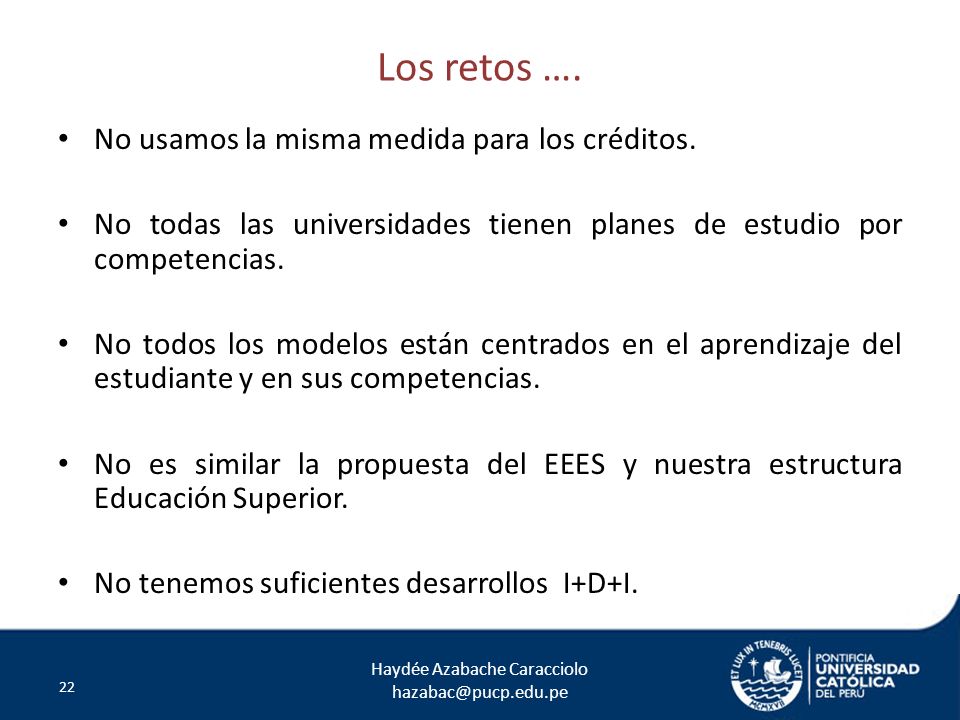 Los retos ….

• No usamos la misma medida para los créditos.

• No todas las universidades tienen planes de estudio por competencias.

• No todos los modelos están centrados en el aprendizaje del estudiante y en sus competencias.

• No es similar la propuesta del EEES y nuestra estructura Educación Superior.

• No tenemos suficientes desarrollos I+D+I.

22

Haydée Azabache Caracciolo
hazabac@pucp.edu.pe

ET LUX IN TENEBRIS LUCET
MCMXVII

PONTIFICIA
UNIVERSIDAD
CATÓLICA
DEL PERÚ